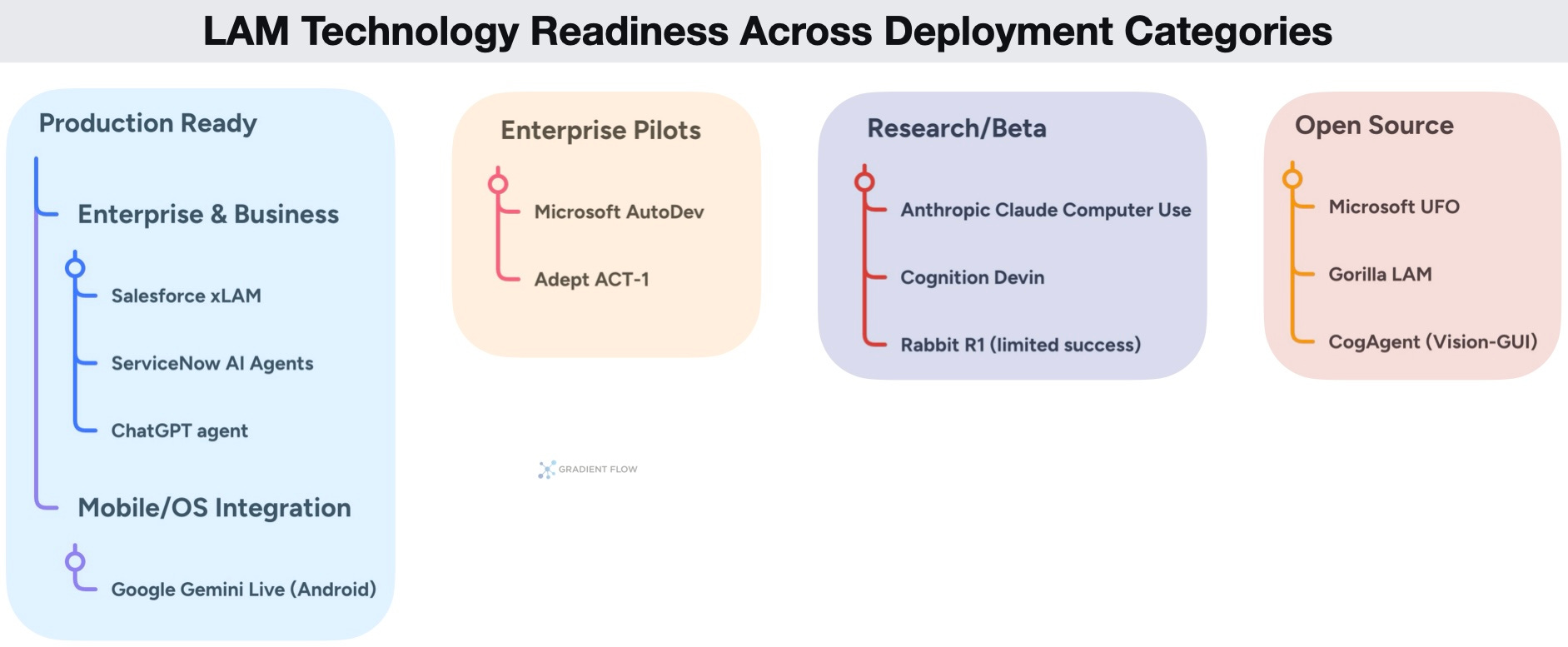 LAM Technology Readiness Across Deployment Categories

Production Ready

Enterprise & Business

Salesforce xLAM

ServiceNow AI Agents

ChatGPT agent

Mobile/OS Integration

Google Gemini Live (Android)

Enterprise Pilots

Microsoft AutoDev

Adept ACT-1

GRADIENT FLOW

Research/Beta

Anthropic Claude Computer Use

Cognition Devin

Rabbit R1 (limited success)

Open Source

Microsoft UFO

Gorilla LAM

CogAgent (Vision-GUI)